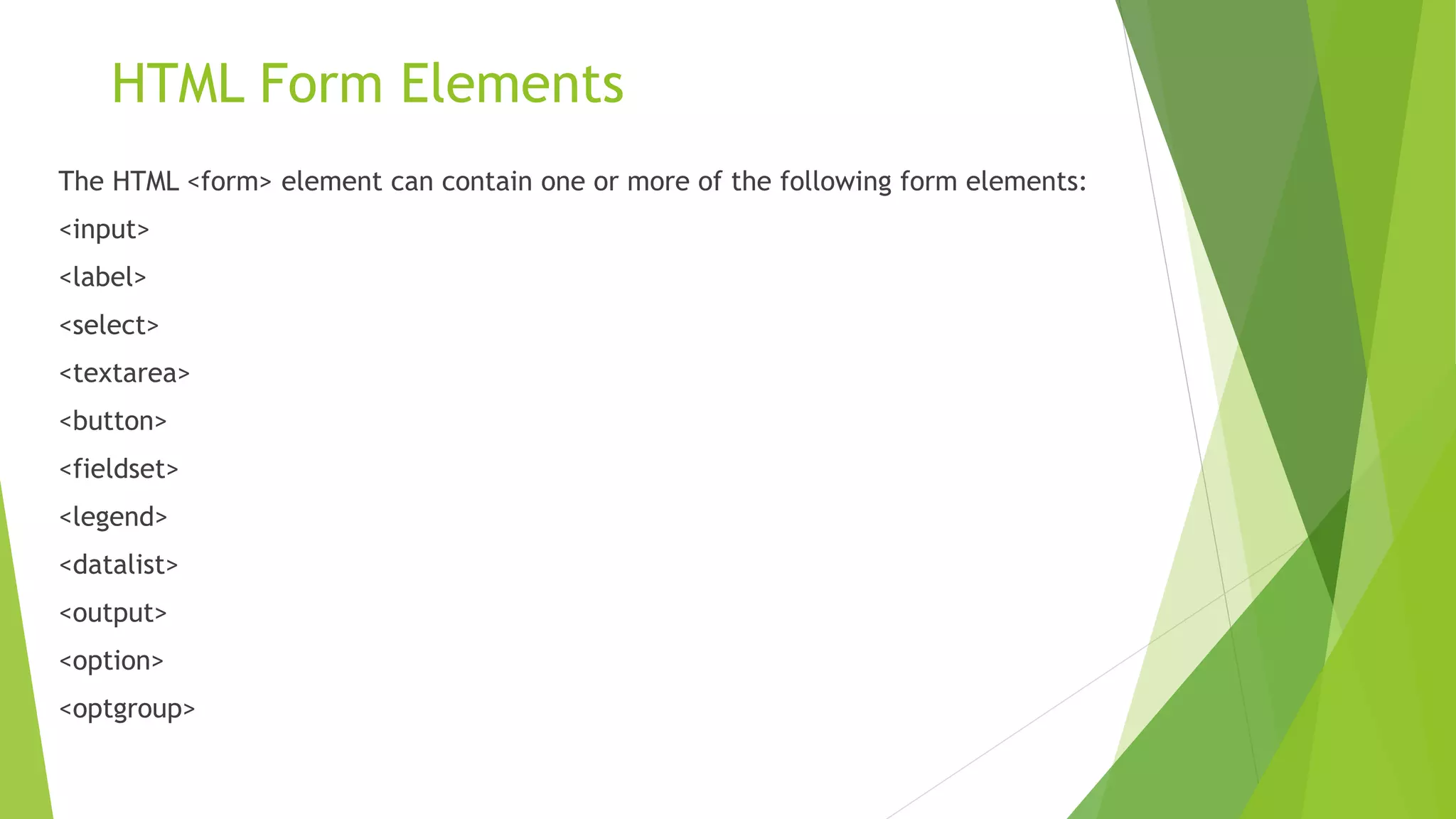 HTML Form Elements

The HTML <form> element can contain one or more of the following form elements:

<input>

<label>

<select>

<textarea>

<button>

<fieldset>

<legend>

<datalist>

<output>

<option>

<optgroup>